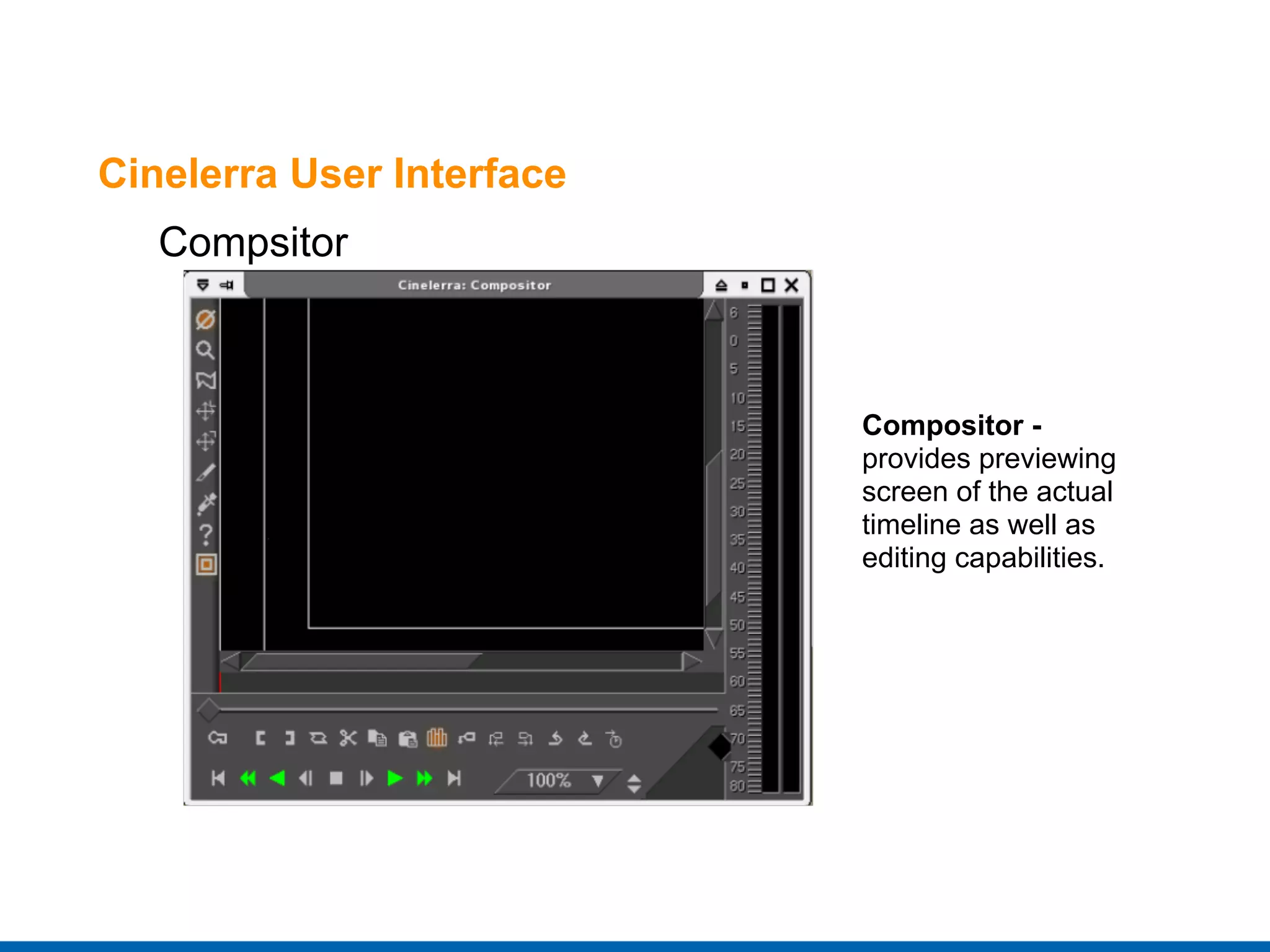 Cinelerra User Interface

Compsitor

Cinelerra: Compositor

6
0
5
10
15
20
25
30
35
40
45
50
55
60
65
70
75
80

100%

**Compositor -** provides previewing screen of the actual timeline as well as editing capabilities.